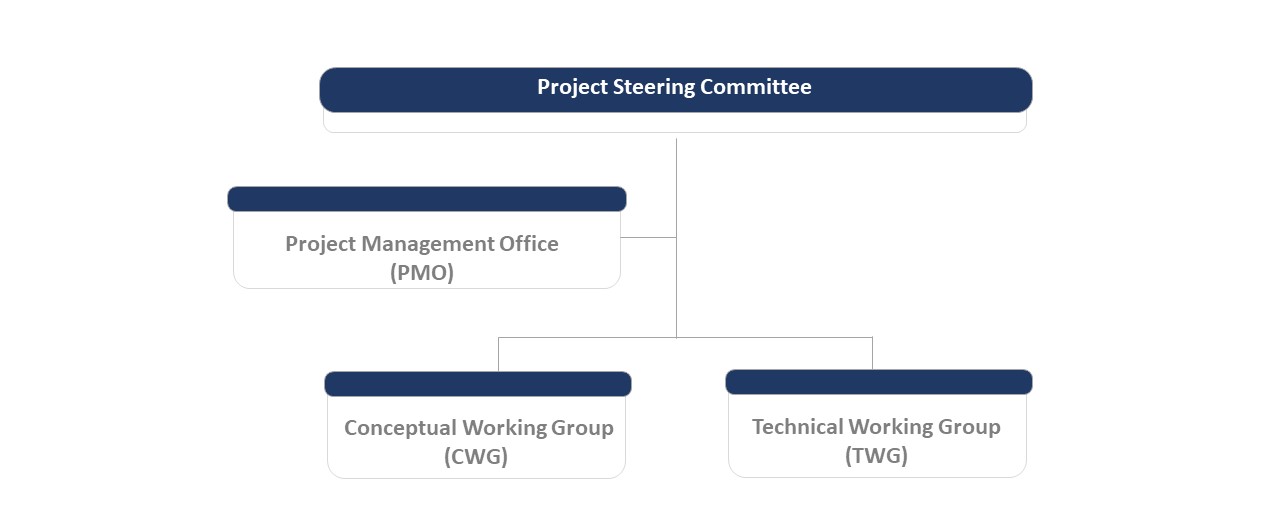 Project Steering Committee

Project Management Office (PMO)

Conceptual Working Group (CWG)

Technical Working Group (TWG)